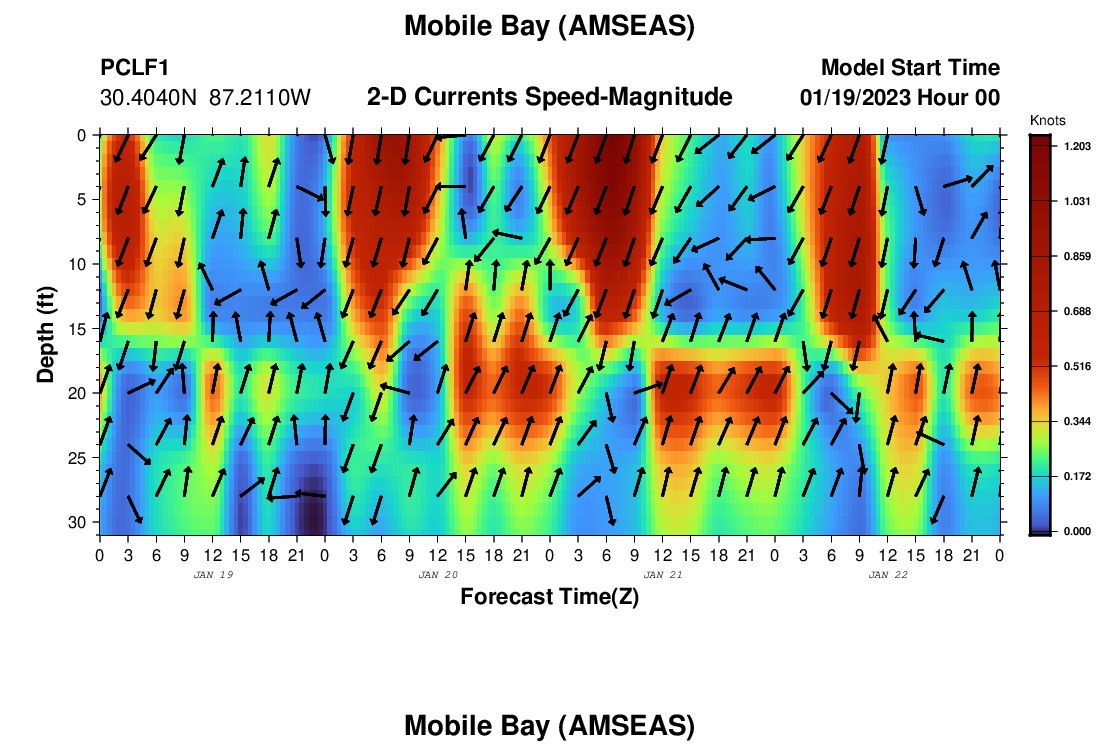 Mobile Bay (AMSEAS)

PCLF1
30.4040N 87.2110W

2-D Currents Speed-Magnitude

Model Start Time
01/19/2023 Hour 00

Knots
1.203
1.031
0.859
0.688
0.516
0.344
0.172
0.000

Depth (ft)
0
5
10
15
20
25
30

0 3 6 9 12 15 18 21 0 3 6 9 12 15 18 21 0 3 6 9 12 15 18 21 0 3 6 9 12 15 18 21 0
JAN 19
JAN 20
JAN 21
JAN 22

Forecast Time(Z)

Mobile Bay (AMSEAS)